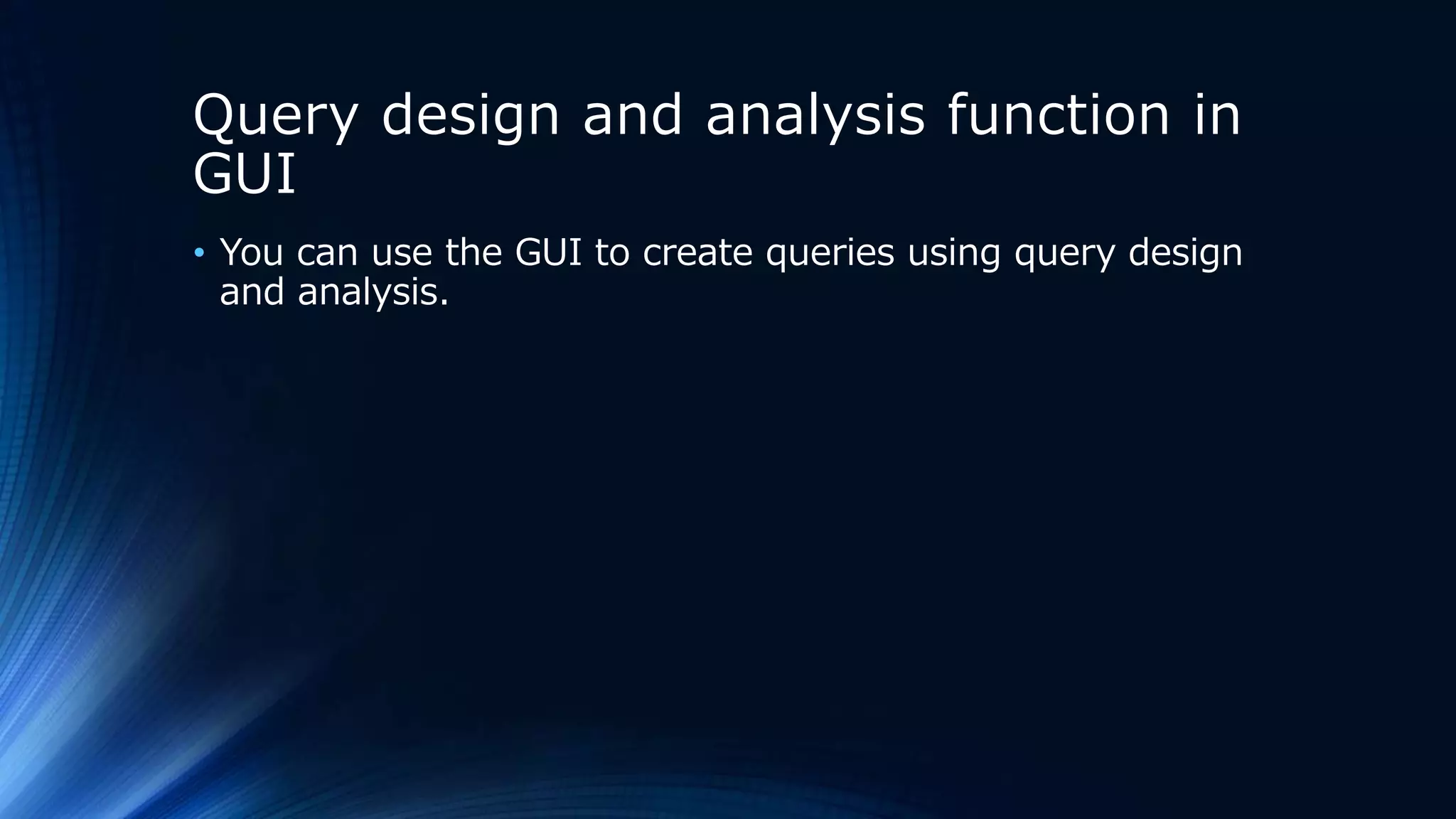 Query design and analysis function in GUI

• You can use the GUI to create queries using query design and analysis.